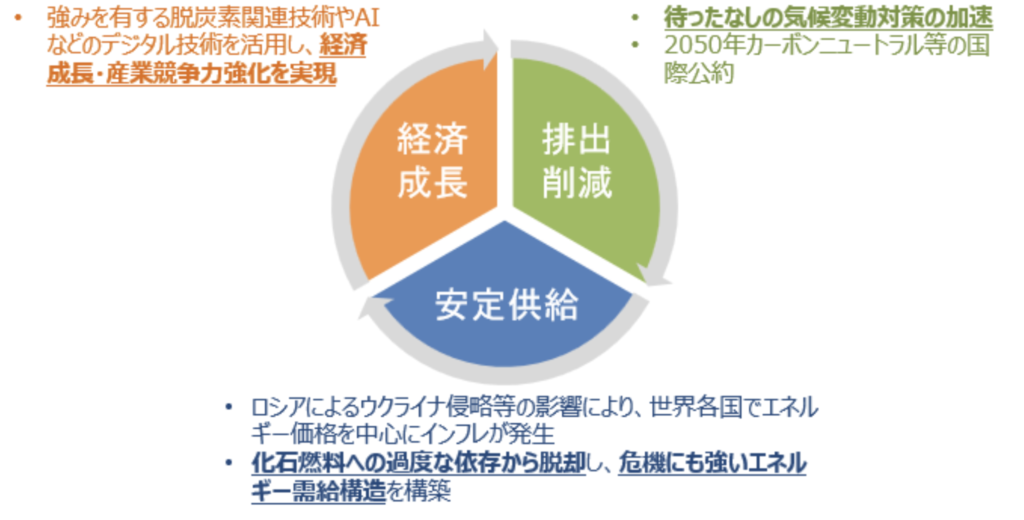 • 強みを有する脱炭素関連技術やAIなどのデジタル技術を活用し、経済成長・産業競争力強化を実現

• 待ったなしの気候変動対策の加速
• 2050年カーボンニュートラル等の国際公約

経済成長

排出削減

安定供給

• ロシアによるウクライナ侵略等の影響により、世界各国でエネルギー価格を中心にインフレが発生
• 化石燃料への過度な依存から脱却し、危機にも強いエネルギー需給構造を構築